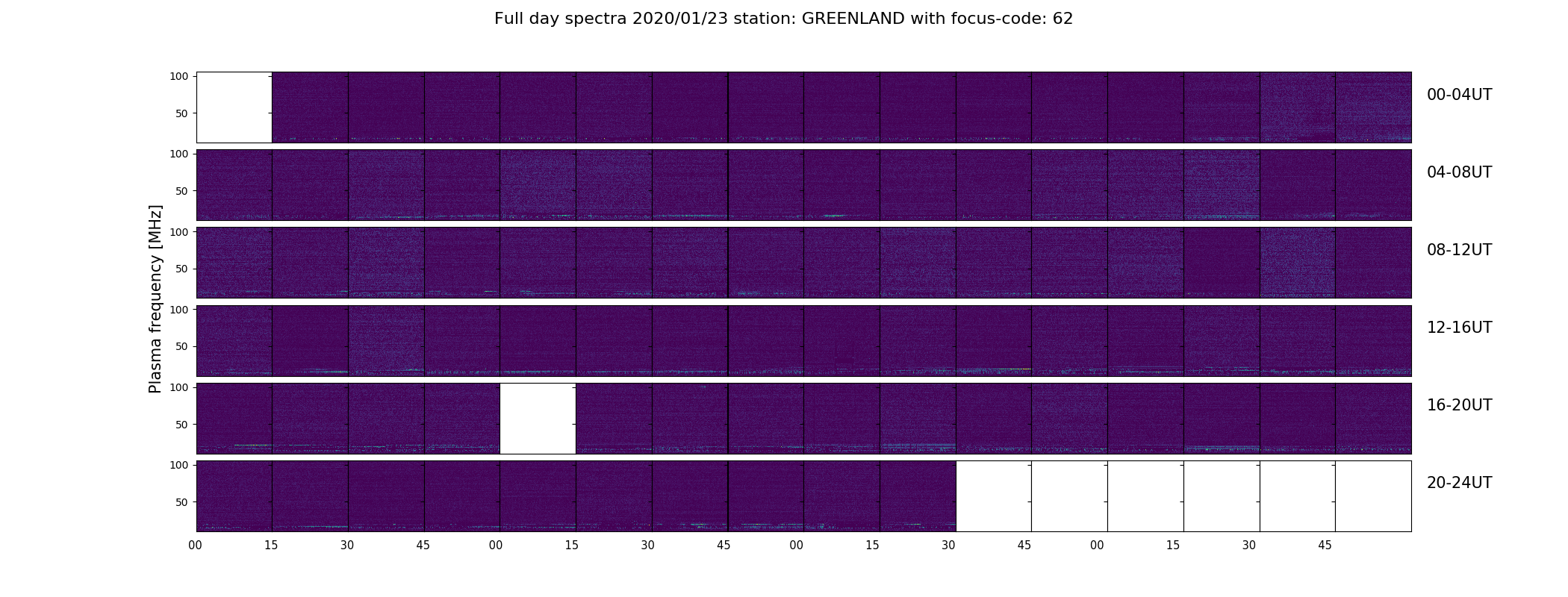 Full day spectra 2020/01/23 station: GREENLAND with focus-code: 62

Plasma frequency [MHz]

100
50
00-04UT

100
50
04-08UT

100
50
08-12UT

100
50
12-16UT

100
50
16-20UT

100
50
20-24UT

00 15 30 45 00 15 30 45 00 15 30 45 00 15 30 45